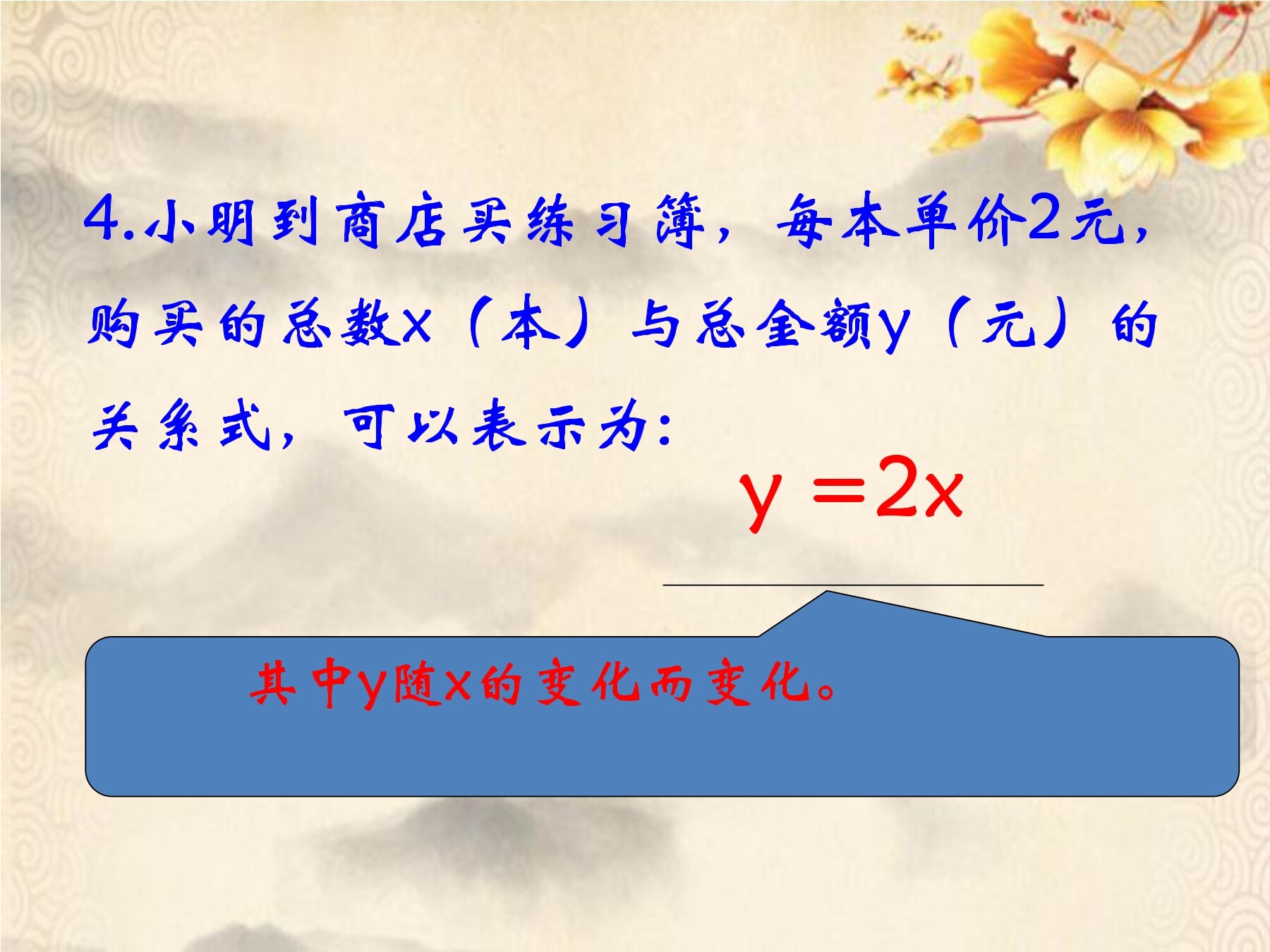 4.小明到商店买练习簿，每本单价2元，购买的总数x（本）与总金额y（元）的关系式，可以表示为：

$y=2x$

其中y随x的变化而变化。